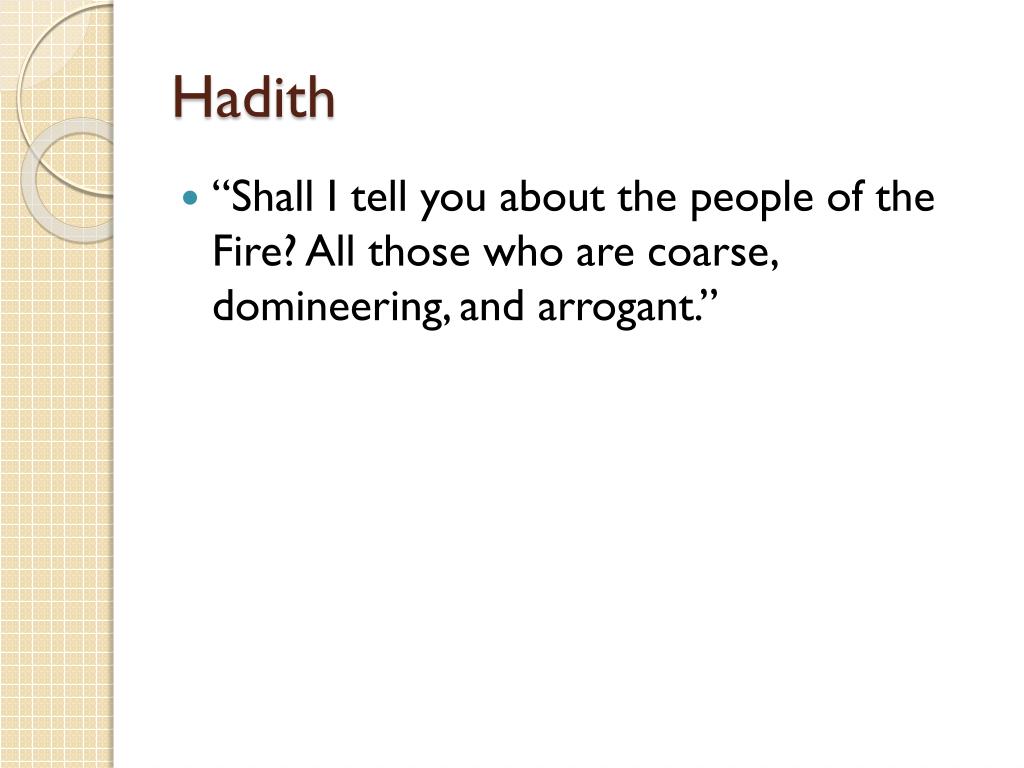 Hadith

“Shall I tell you about the people of the Fire? All those who are coarse, domineering, and arrogant.”